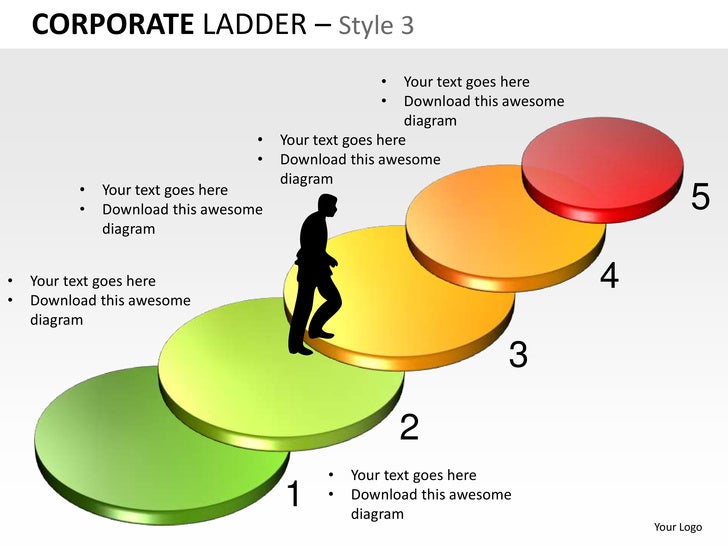 CORPORATE LADDER – Style 3

• Your text goes here
• Download this awesome diagram

• Your text goes here
• Download this awesome diagram

• Your text goes here
• Download this awesome diagram

• Your text goes here
• Download this awesome diagram

5

4

3

2

1

• Your text goes here
• Download this awesome diagram

Your Logo